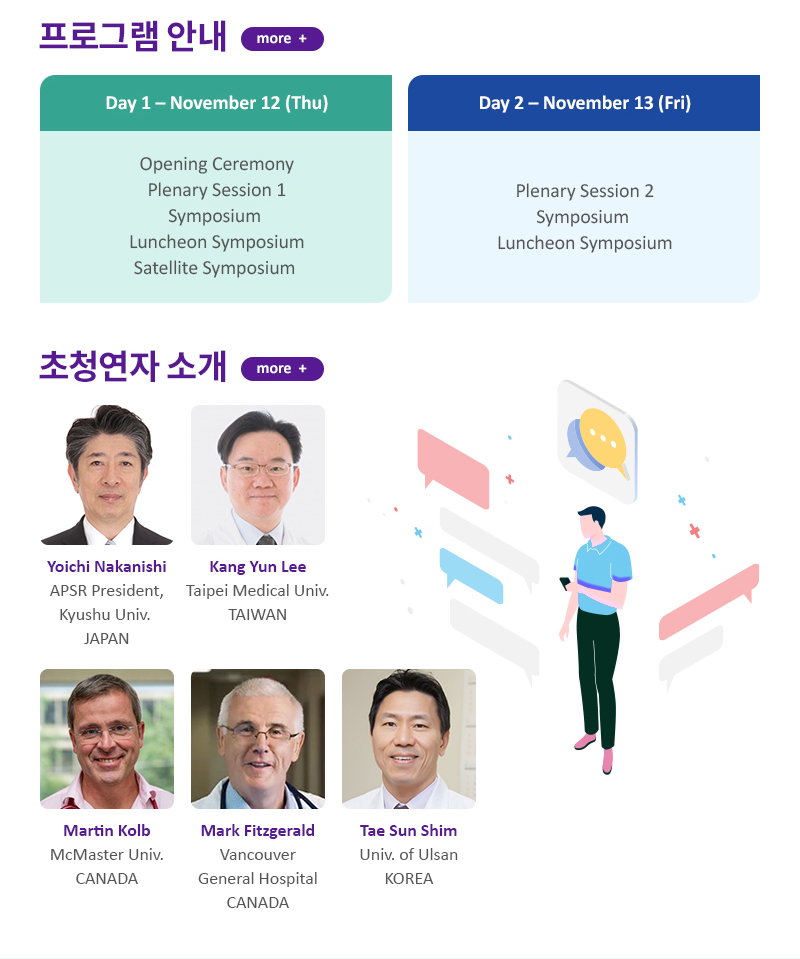 프로그램 안내 more +

| Day 1 – November 12 (Thu) | Day 2 – November 13 (Fri) |
|---|---|
| Opening Ceremony<br>Plenary Session 1<br>Symposium<br>Luncheon Symposium<br>Satellite Symposium | Plenary Session 2<br>Symposium<br>Luncheon Symposium |

초청연자 소개 more +

Yoichi Nakanishi
APSR President, Kyushu Univ.
JAPAN

Kang Yun Lee
Taipei Medical Univ.
TAIWAN

Martin Kolb
McMaster Univ.
CANADA

Mark Fitzgerald
Vancouver General Hospital
CANADA

Tae Sun Shim
Univ. of Ulsan
KOREA